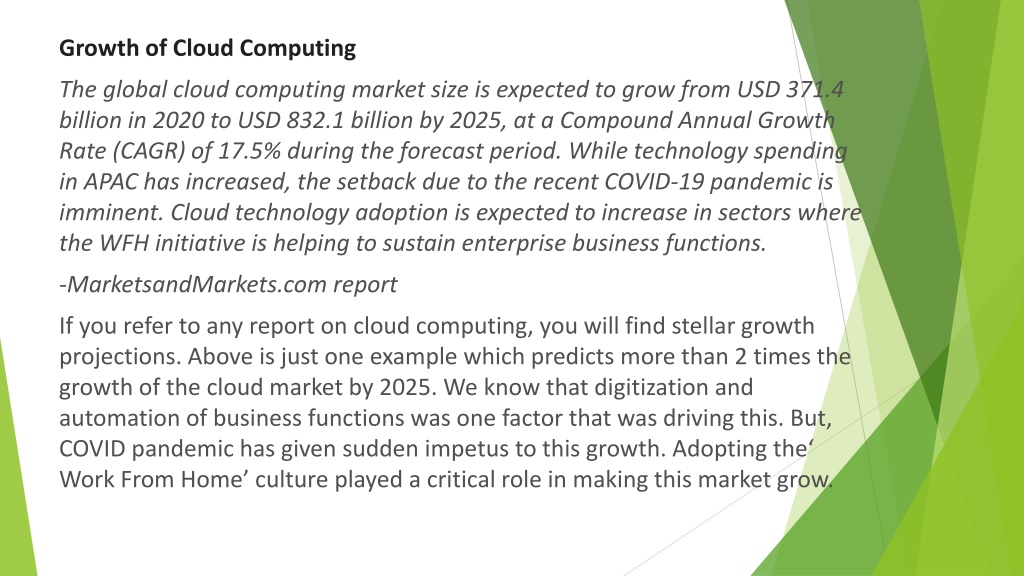 Growth of Cloud Computing

The global cloud computing market size is expected to grow from USD 371.4 billion in 2020 to USD 832.1 billion by 2025, at a Compound Annual Growth Rate (CAGR) of 17.5% during the forecast period. While technology spending in APAC has increased, the setback due to the recent COVID-19 pandemic is imminent. Cloud technology adoption is expected to increase in sectors where the WFH initiative is helping to sustain enterprise business functions.

-MarketsandMarkets.com report

If you refer to any report on cloud computing, you will find stellar growth projections. Above is just one example which predicts more than 2 times the growth of the cloud market by 2025. We know that digitization and automation of business functions was one factor that was driving this. But, COVID pandemic has given sudden impetus to this growth. Adopting the‘ Work From Home’ culture played a critical role in making this market grow.